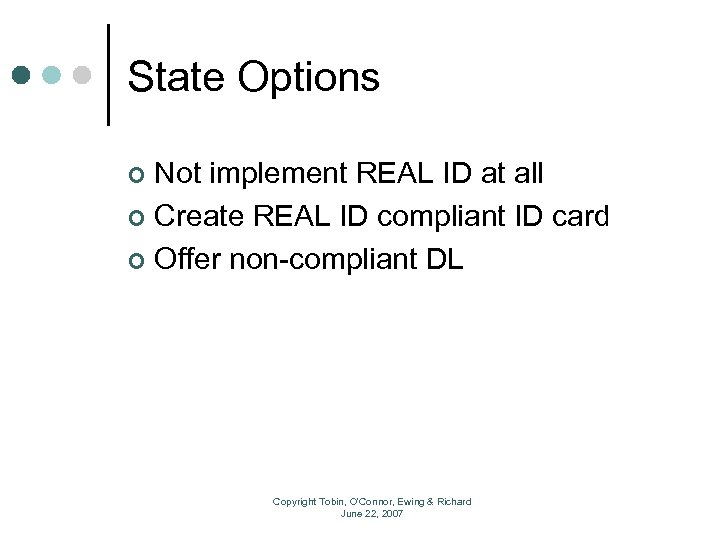 State Options

Not implement REAL ID at all
Create REAL ID compliant ID card
Offer non-compliant DL

Copyright Tobin, O'Connor, Ewing & Richard
June 22, 2007